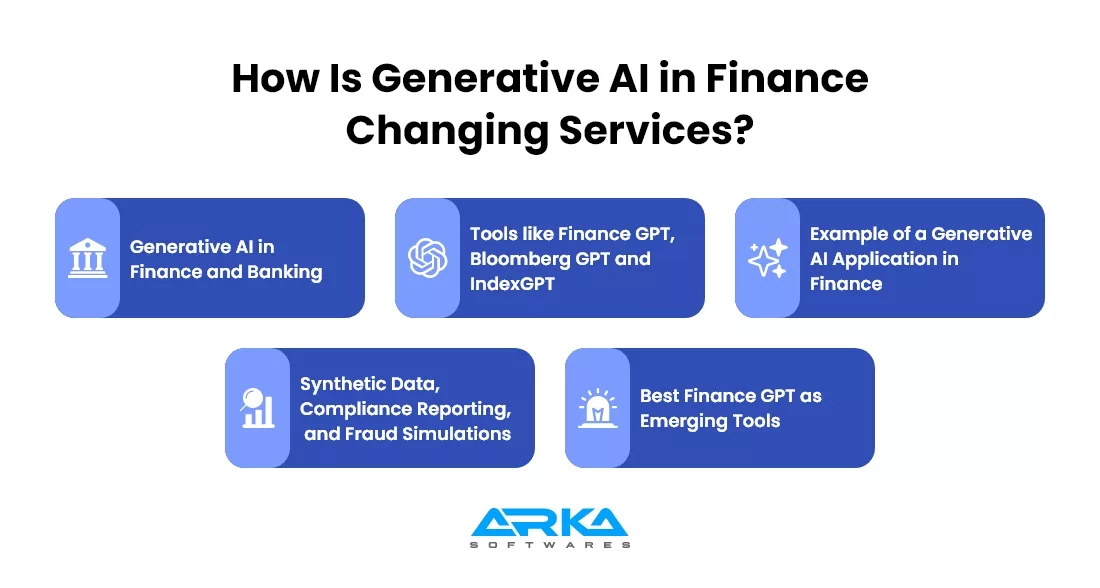 How Is Generative AI in Finance Changing Services?

Generative AI in Finance and Banking

Tools like Finance GPT, Bloomberg GPT and IndexGPT

Example of a Generative AI Application in Finance

Synthetic Data, Compliance Reporting, and Fraud Simulations

Best Finance GPT as Emerging Tools

ARKA
SOFTWARES